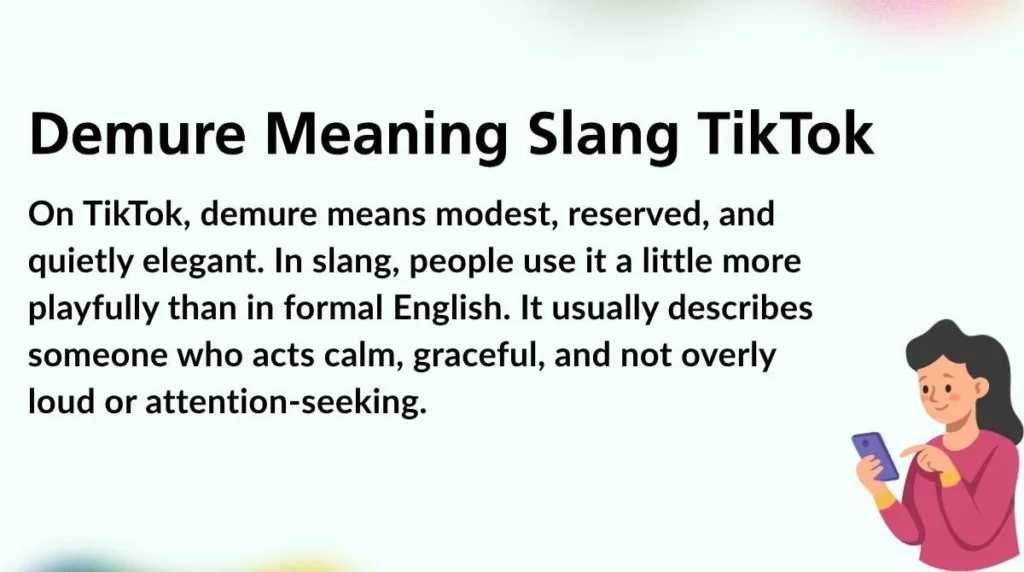 Demure Meaning Slang TikTok

On TikTok, demure means modest, reserved, and quietly elegant. In slang, people use it a little more playfully than in formal English. It usually describes someone who acts calm, graceful, and not overly loud or attention-seeking.